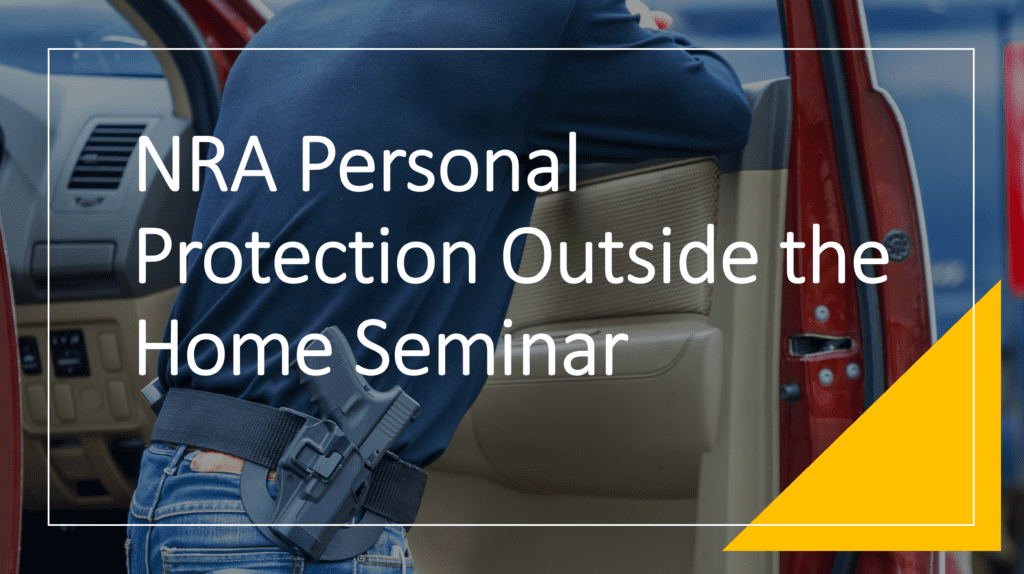 NRA Personal Protection Outside the Home Seminar